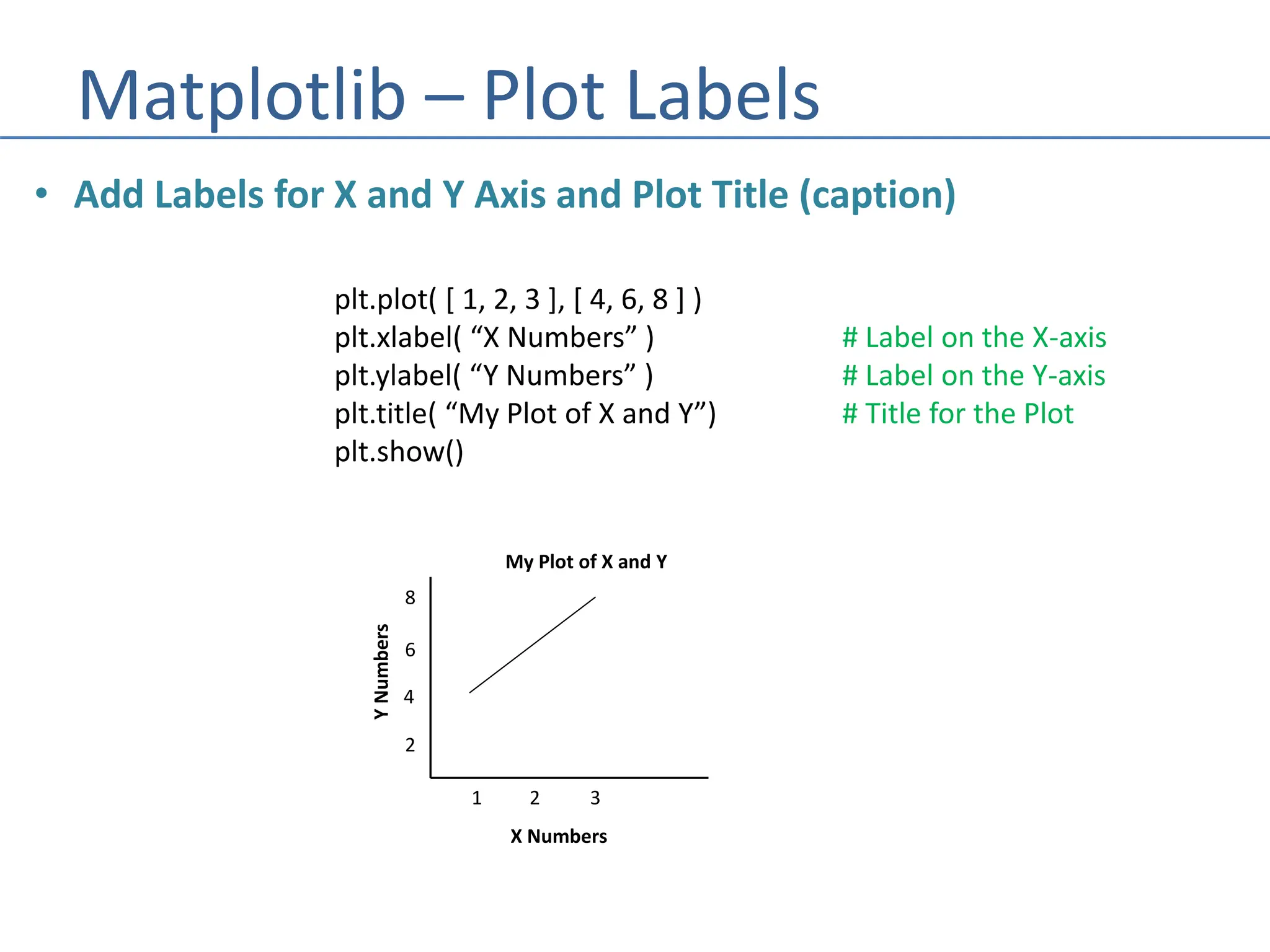 Matplotlib – Plot Labels

• Add Labels for X and Y Axis and Plot Title (caption)

plt.plot( [ 1, 2, 3 ], [ 4, 6, 8 ] )
plt.xlabel( “X Numbers” ) # Label on the X-axis
plt.ylabel( “Y Numbers” ) # Label on the Y-axis
plt.title( “My Plot of X and Y”) # Title for the Plot
plt.show()

My Plot of X and Y

Y Numbers

8
6
4
2

1 2 3

X Numbers